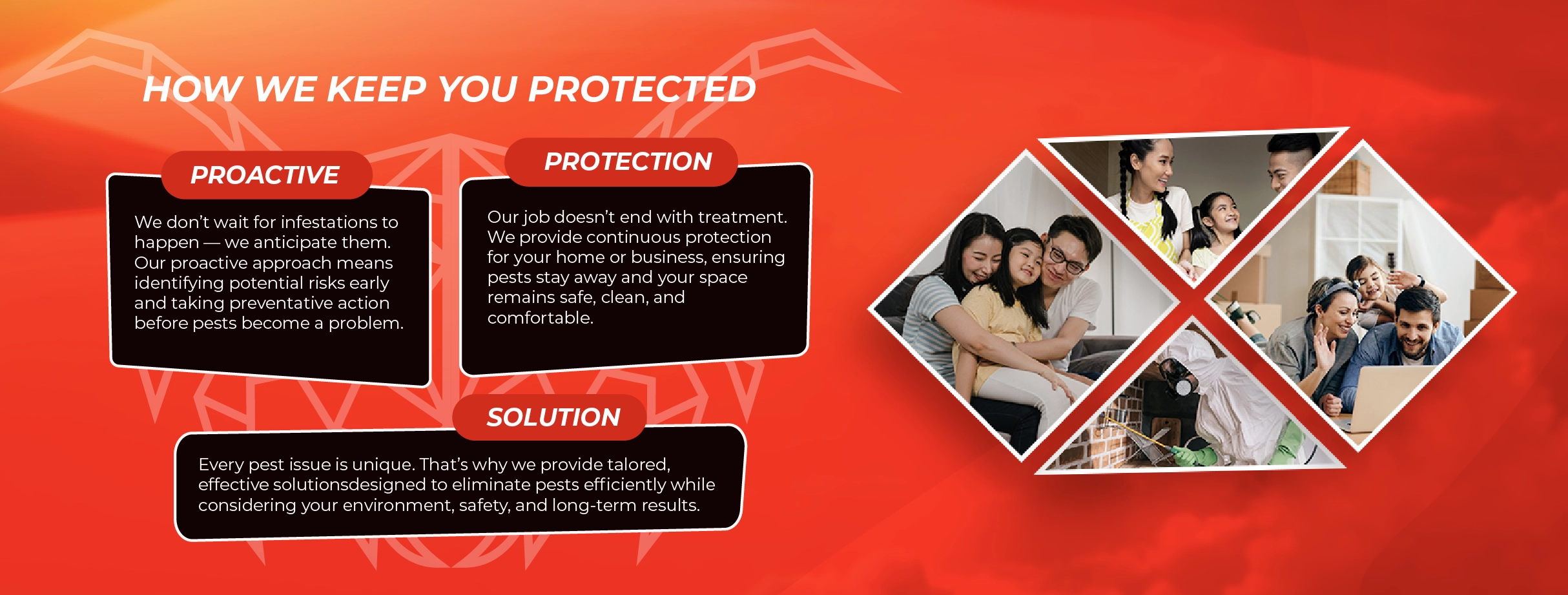 HOW WE KEEP YOU PROTECTED

PROACTIVE

We don't wait for infestations to happen — we anticipate them. Our proactive approach means identifying potential risks early and taking preventative action before pests become a problem.

PROTECTION

Our job doesn't end with treatment. We provide continuous protection for your home or business, ensuring pests stay away and your space remains safe, clean, and comfortable.

SOLUTION

Every pest issue is unique. That's why we provide talored, effective solutionsdesigned to eliminate pests efficiently while considering your environment, safety, and long-term results.